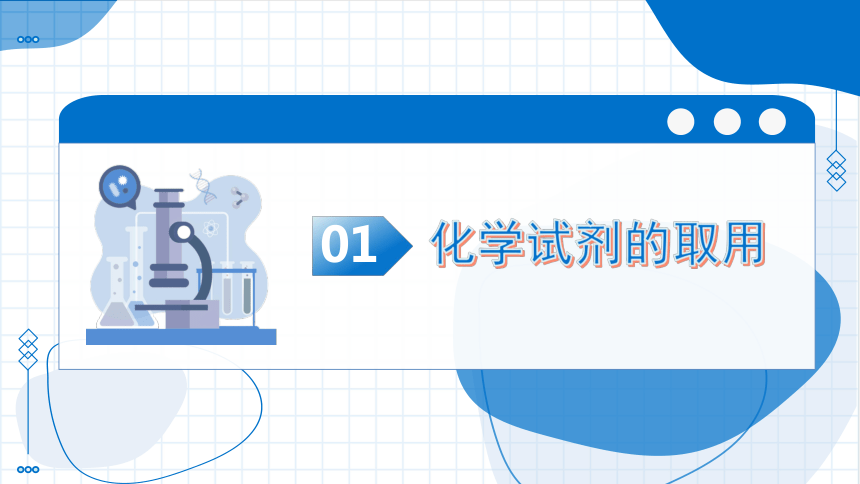 01 化学试剂的取用